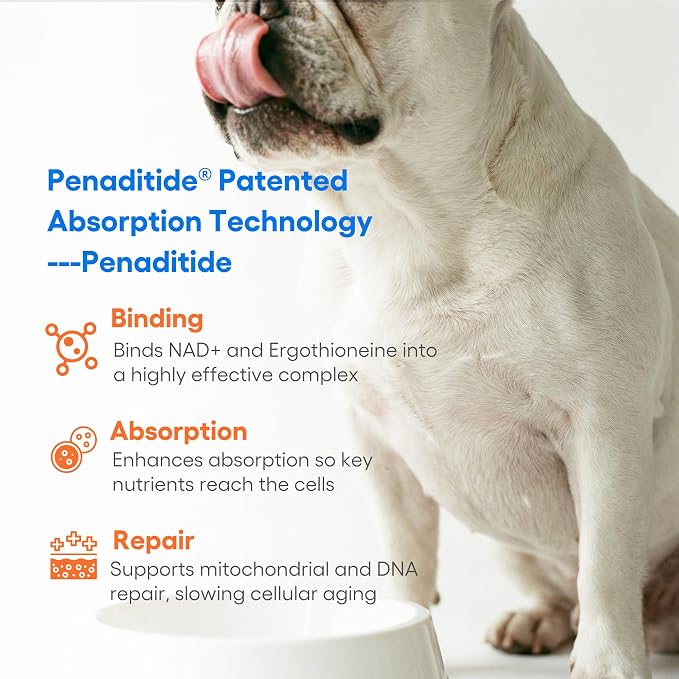 Penaditide® Patented Absorption Technology ---Penaditide

Binding
Binds NAD+ and Ergothioneine into a highly effective complex

Absorption
Enhances absorption so key nutrients reach the cells

Repair
Supports mitochondrial and DNA repair, slowing cellular aging